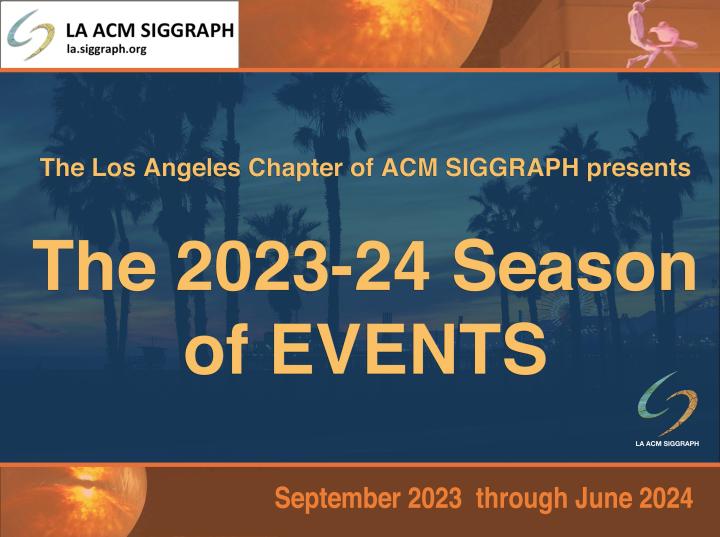 LA ACM SIGGRAPH
la.siggraph.org

The Los Angeles Chapter of ACM SIGGRAPH presents

The 2023-24 Season of EVENTS

LA ACM SIGGRAPH

September 2023 through June 2024